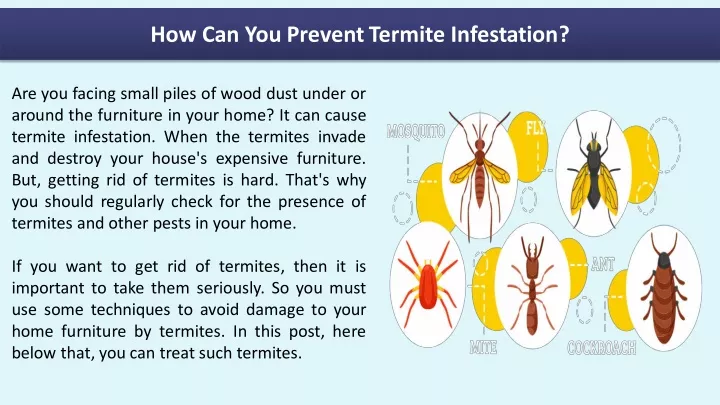 How Can You Prevent Termite Infestation?

Are you facing small piles of wood dust under or around the furniture in your home? It can cause termite infestation. When the termites invade and destroy your house's expensive furniture. But, getting rid of termites is hard. That's why you should regularly check for the presence of termites and other pests in your home.

If you want to get rid of termites, then it is important to take them seriously. So you must use some techniques to avoid damage to your home furniture by termites. In this post, here below that, you can treat such termites.

MOSQUITO
FLY
ANT
MITE
COCKROACH